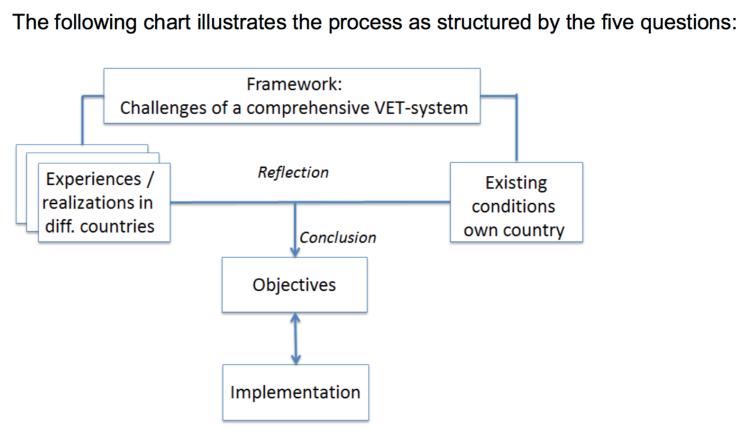 The following chart illustrates the process as structured by the five questions:

Framework:
Challenges of a comprehensive VET-system

Experiences / realizations in diff. countries

Reflection

Existing conditions own country

Conclusion

Objectives

Implementation